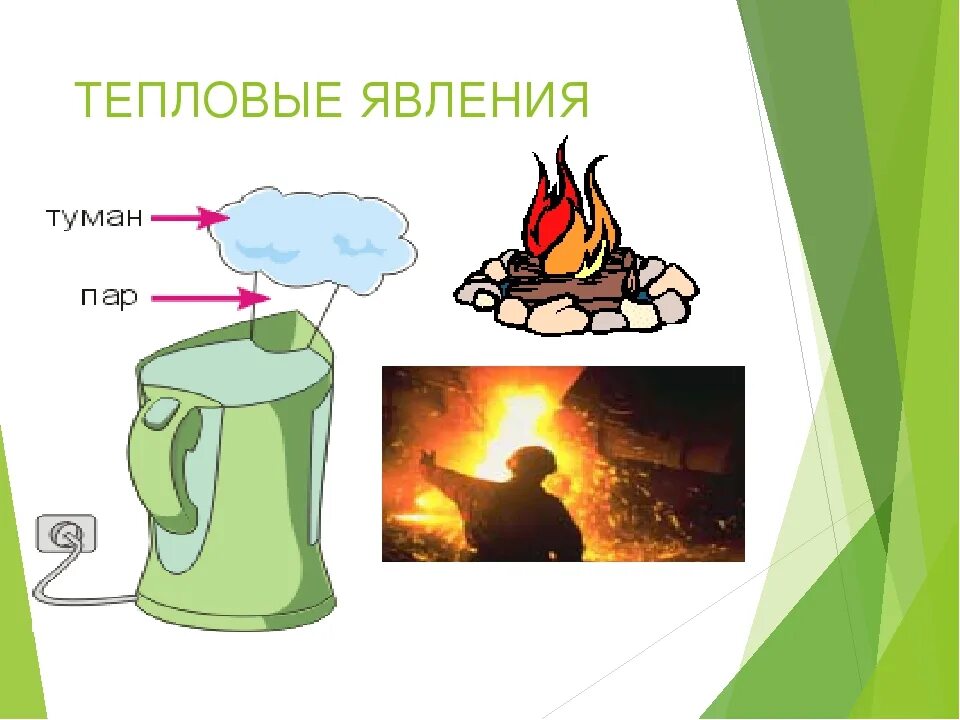 ТЕПЛОВЫЕ ЯВЛЕНИЯ

туман

пар